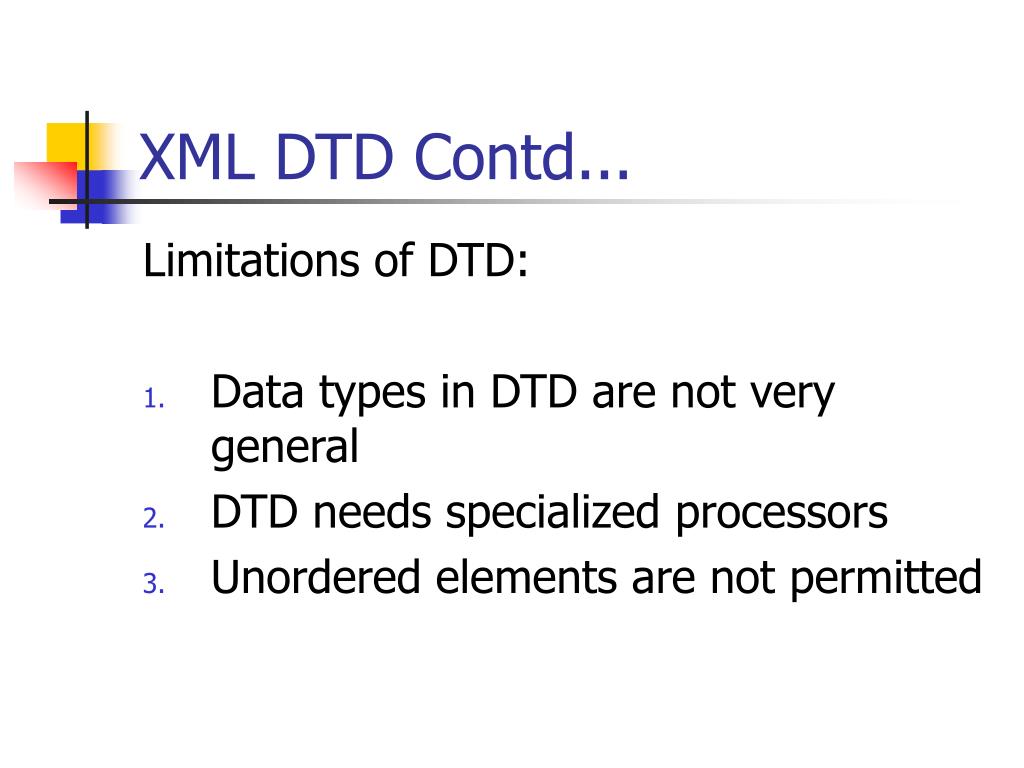 XML DTD Contd...

Limitations of DTD:

1. Data types in DTD are not very general
2. DTD needs specialized processors
3. Unordered elements are not permitted